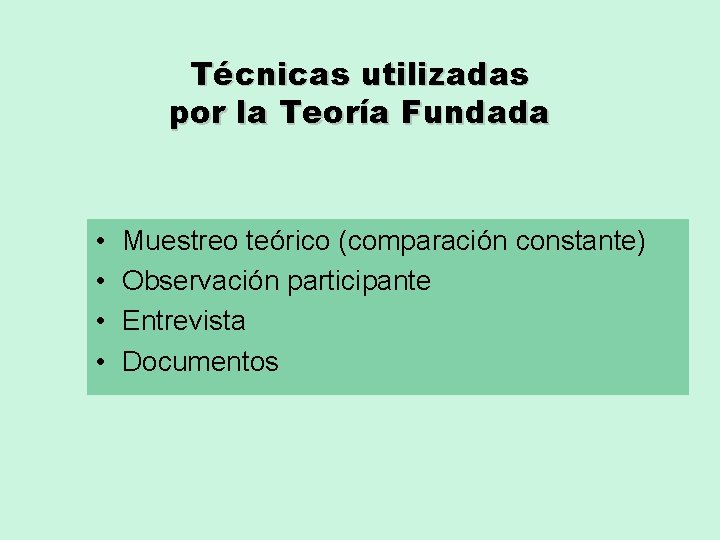 Técnicas utilizadas por la Teoría Fundada

• Muestreo teórico (comparación constante)
• Observación participante
• Entrevista
• Documentos